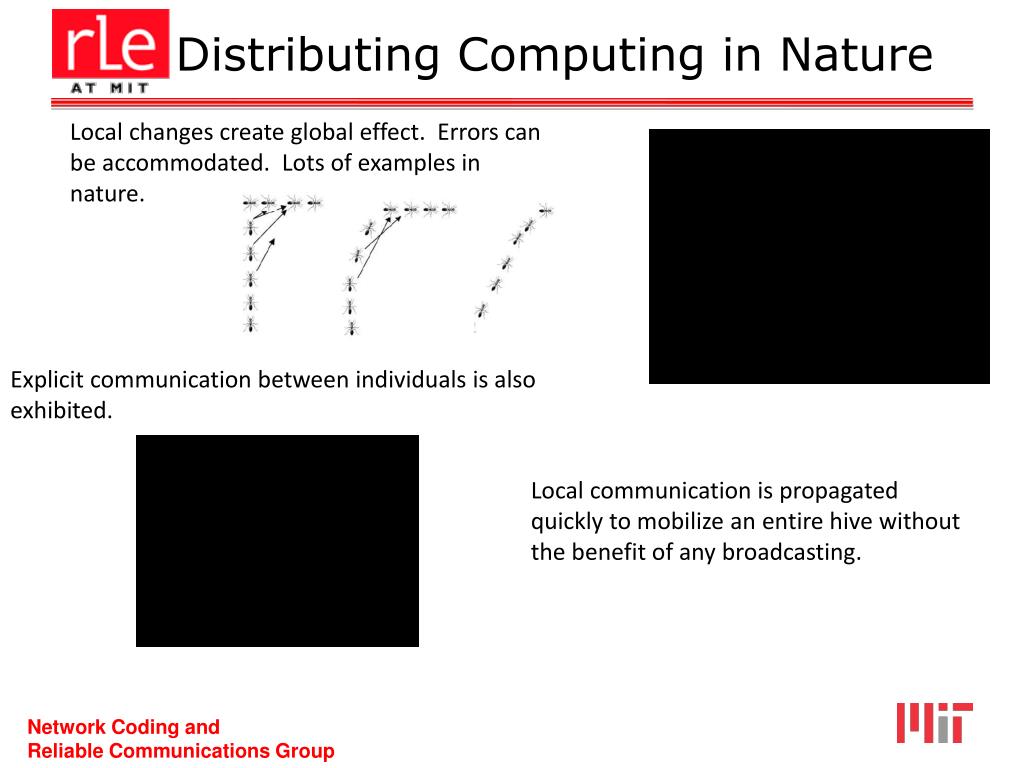 rle
AT MIT
Distributing Computing in Nature

Local changes create global effect. Errors can be accommodated. Lots of examples in nature.

Explicit communication between individuals is also exhibited.

Local communication is propagated quickly to mobilize an entire hive without the benefit of any broadcasting.

Network Coding and
Reliable Communications Group

MIT